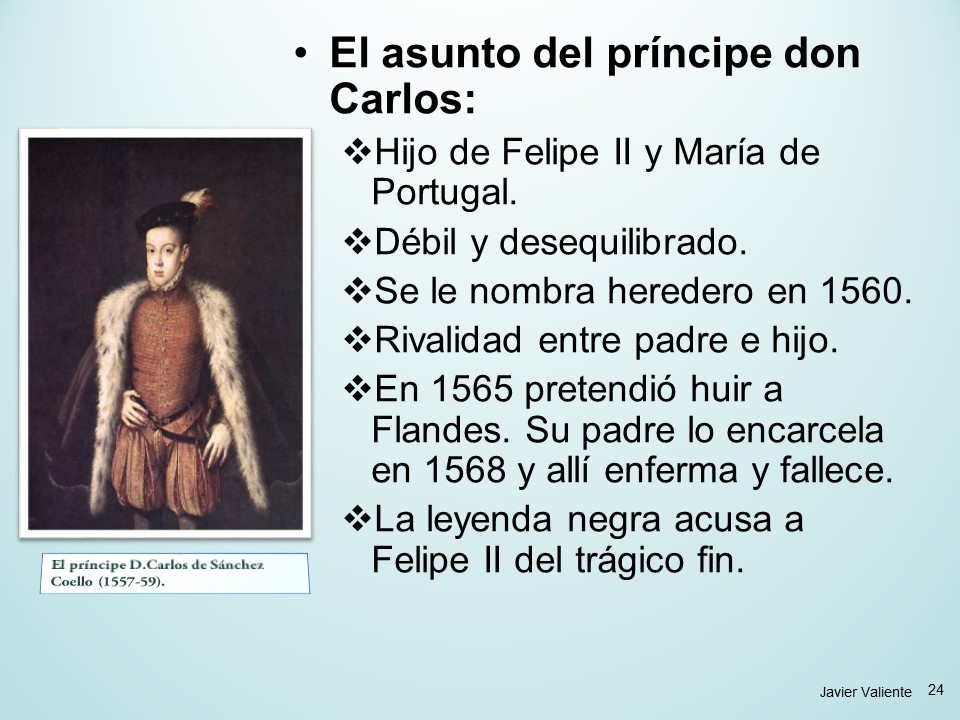 • El asunto del príncipe don Carlos:

❖Hijo de Felipe II y María de Portugal.

❖Débil y desequilibrado.

❖Se le nombra heredero en 1560.

❖Rivalidad entre padre e hijo.

❖En 1565 pretendió huir a Flandes. Su padre lo encarcela en 1568 y allí enferma y fallece.

❖La leyenda negra acusa a Felipe II del trágico fin.

El príncipe D.Carlos de Sánchez Coello (1557-59).

Javier Valiente 24